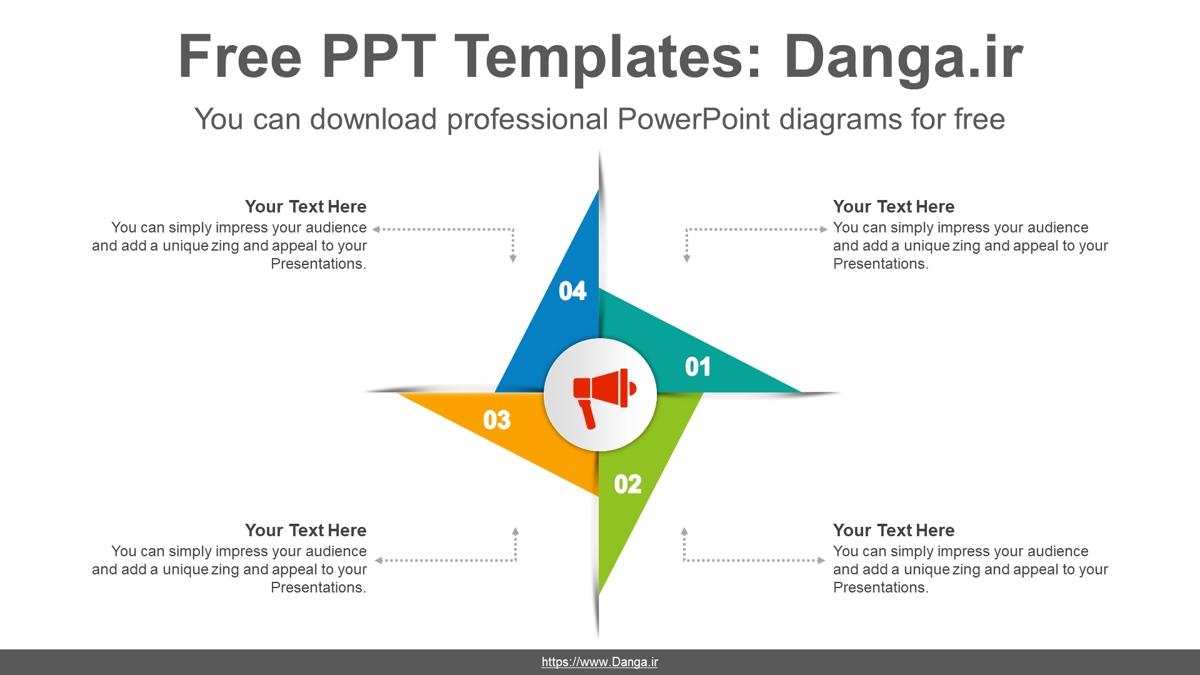 Free PPT Templates: Danga.ir

You can download professional PowerPoint diagrams for free

Your Text Here
You can simply impress your audience and add a unique zing and appeal to your Presentations.

Your Text Here
You can simply impress your audience and add a unique zing and appeal to your Presentations.

04

01

03

02

Your Text Here
You can simply impress your audience and add a unique zing and appeal to your Presentations.

Your Text Here
You can simply impress your audience and add a unique zing and appeal to your Presentations.

https://www.Danga.ir